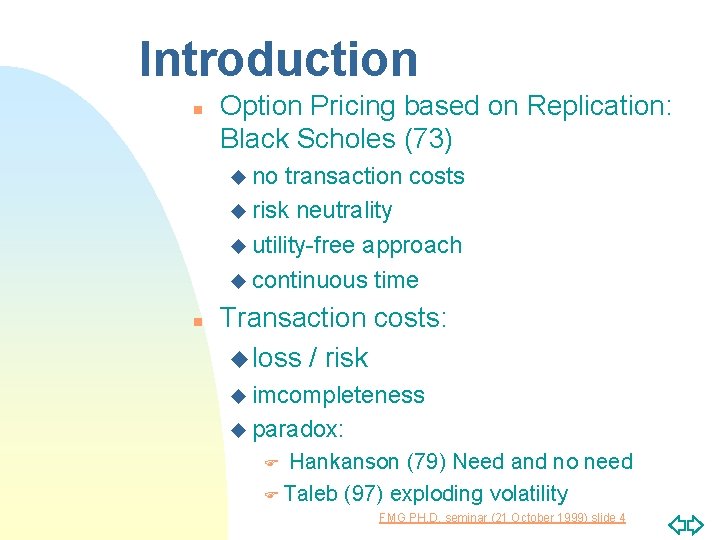 Introduction

Option Pricing based on Replication: Black Scholes (73)

no transaction costs

risk neutrality

utility-free approach

continuous time

Transaction costs:

loss / risk

imcompleteness

paradox:

Hankanson (79) Need and no need

Taleb (97) exploding volatility

FMG PH.D. seminar (21 October 1999) slide 4